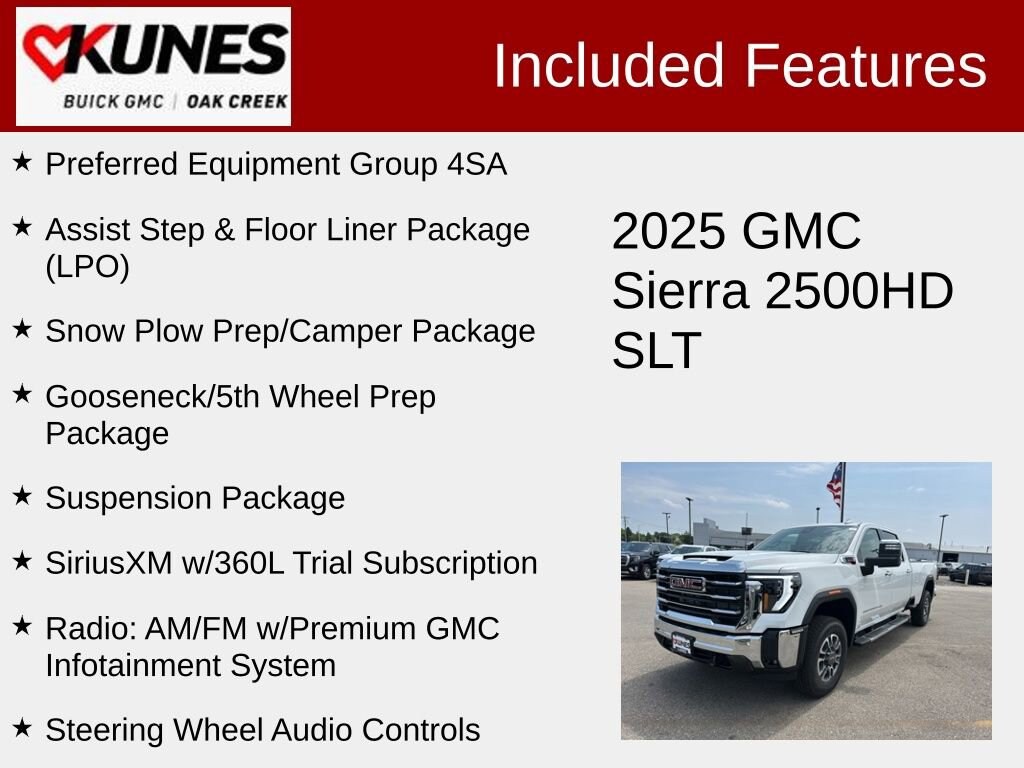 KUNES
BUICK GMC | OAK CREEK

Included Features

★ Preferred Equipment Group 4SA

★ Assist Step & Floor Liner Package (LPO)

★ Snow Plow Prep/Camper Package

★ Gooseneck/5th Wheel Prep Package

★ Suspension Package

★ SiriusXM w/360L Trial Subscription

★ Radio: AM/FM w/Premium GMC Infotainment System

★ Steering Wheel Audio Controls

2025 GMC Sierra 2500HD SLT

GMC